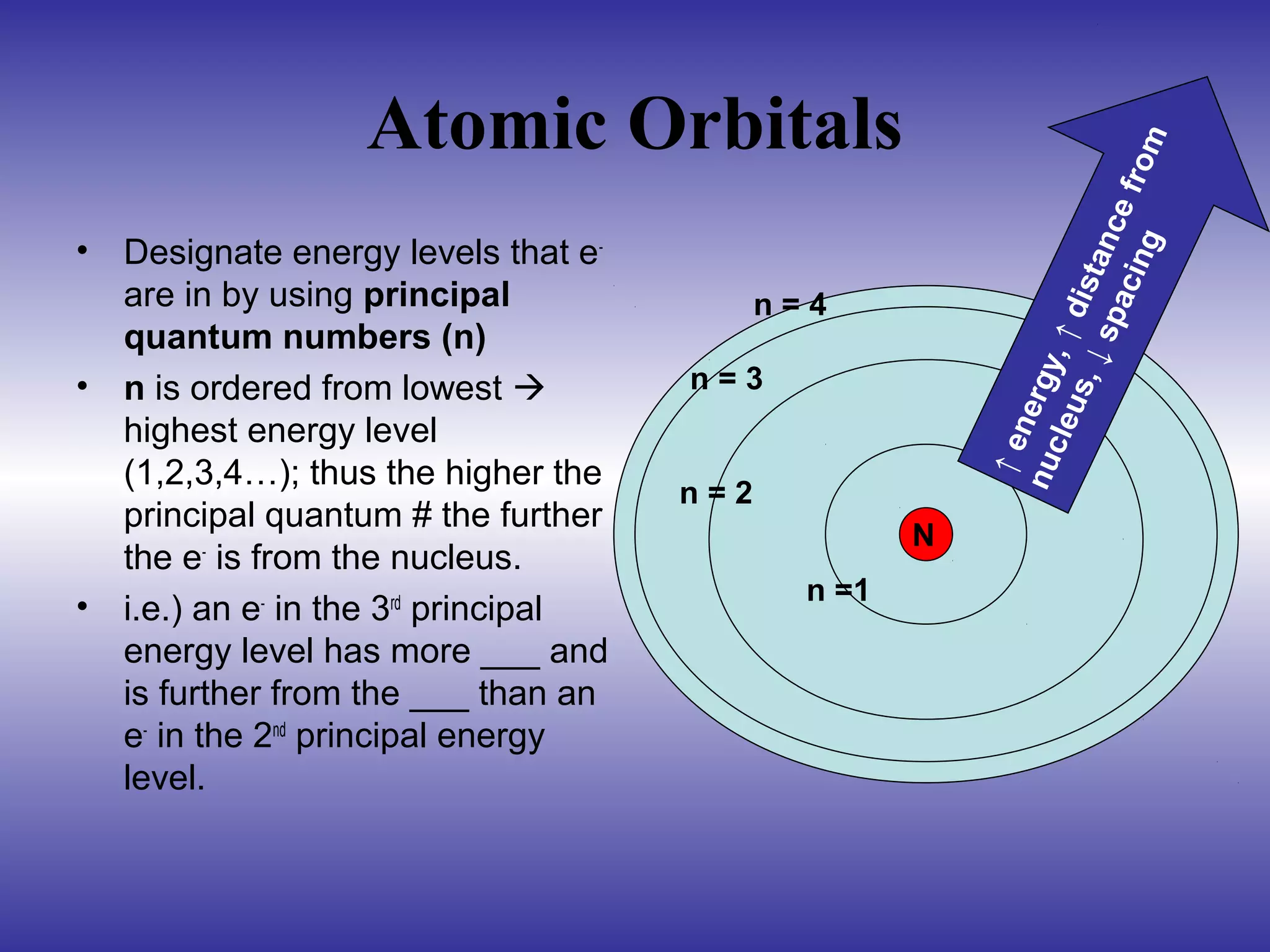 Atomic Orbitals

• Designate energy levels that $e^-$ are in by using **principal quantum numbers (n)**
• **n** is ordered from lowest → highest energy level (1,2,3,4…); thus the higher the principal quantum # the further the $e^-$ is from the nucleus.
• i.e.) an $e^-$ in the $3^{rd}$ principal energy level has more ___ and is further from the ___ than an $e^-$ in the $2^{nd}$ principal energy level.

n = 4
n = 3
n = 2
n =1
N

↑ energy, ↑ distance from nucleus, ↓ spacing